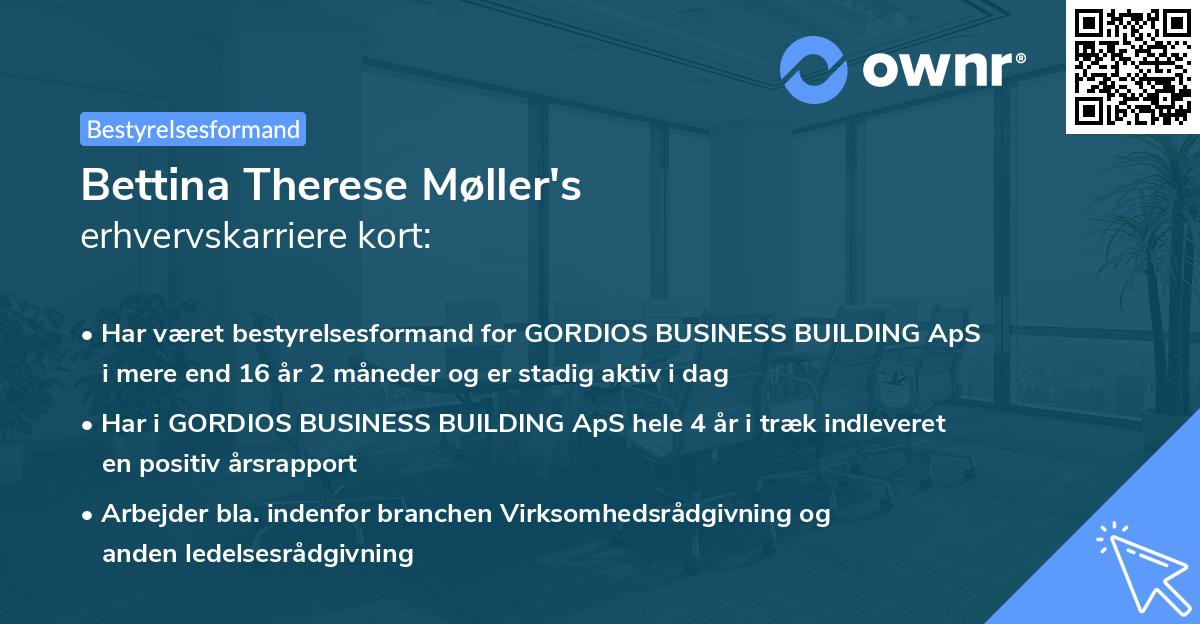 ownr®

Bestyrelsesformand

Bettina Therese Møller's
erhvervskarriere kort:

• Har været bestyrelsesformand for GORDIOS BUSINESS BUILDING ApS i mere end 16 år 2 måneder og er stadig aktiv i dag

• Har i GORDIOS BUSINESS BUILDING ApS hele 4 år i træk indleveret en positiv årsrapport

• Arbejder bla. indenfor branchen Virksomhedsrådgivning og anden ledelsesrådgivning